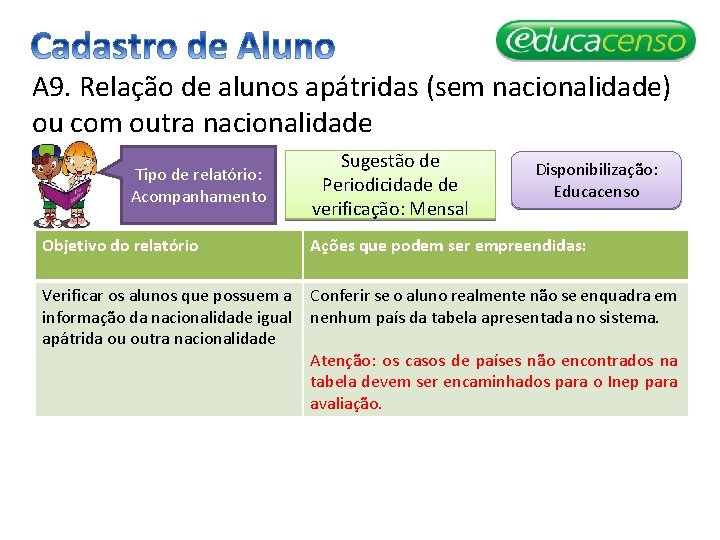 Cadastro de Aluno

educacenso

A9. Relação de alunos apátridas (sem nacionalidade) ou com outra nacionalidade

Tipo de relatório: Acompanhamento

Sugestão de Periodicidade de verificação: Mensal

Disponibilização: Educacenso

| Objetivo do relatório | Ações que podem ser empreendidas: |
|---|---|
| Verificar os alunos que possuem a informação da nacionalidade igual apátrida ou outra nacionalidade | Conferir se o aluno realmente não se enquadra em nenhum país da tabela apresentada no sistema. Atenção: os casos de países não encontrados na tabela devem ser encaminhados para o Inep para avaliação. |